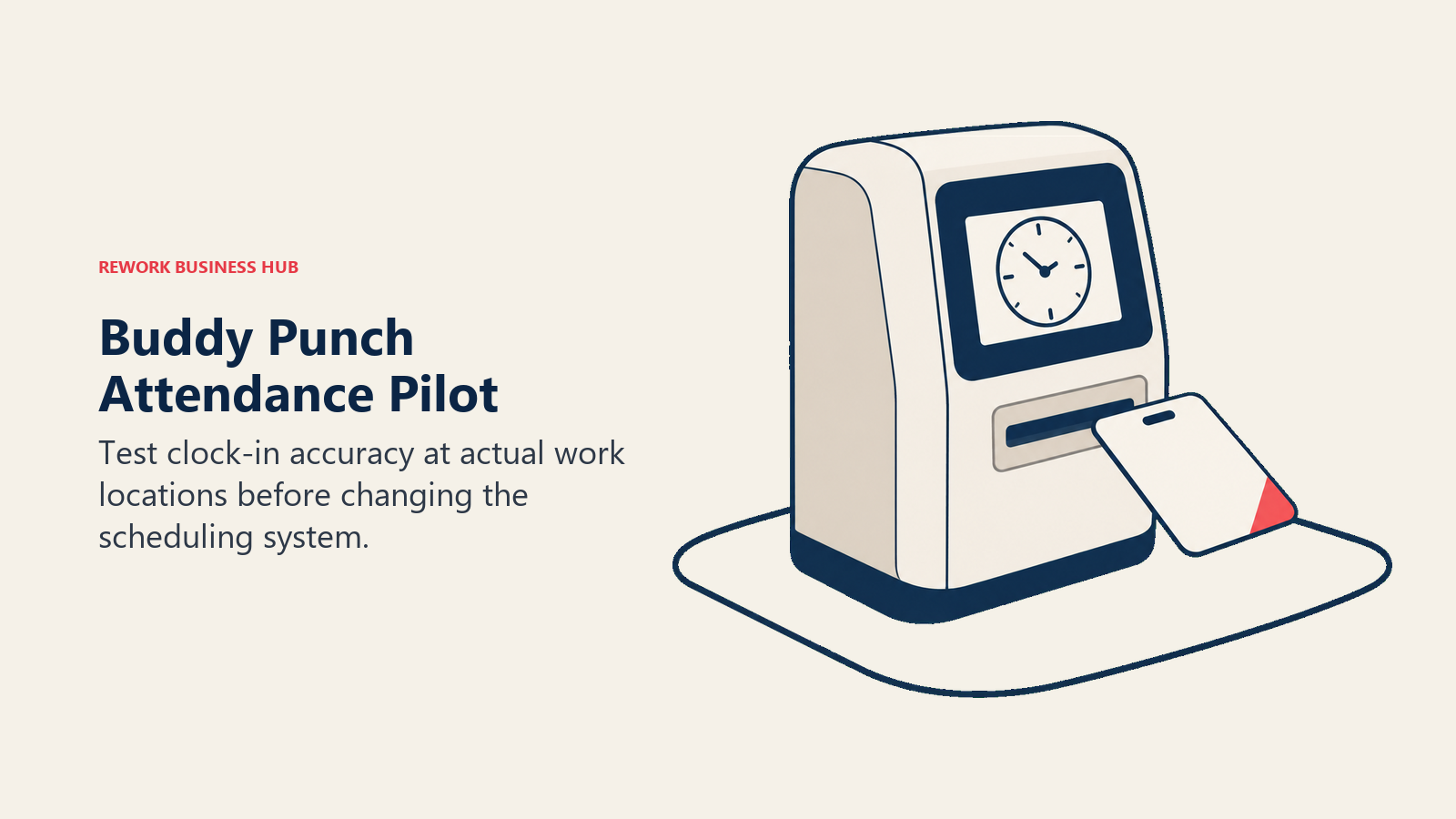 REWORK BUSINESS HUB

Buddy Punch Attendance Pilot

Test clock-in accuracy at actual work locations before changing the scheduling system.